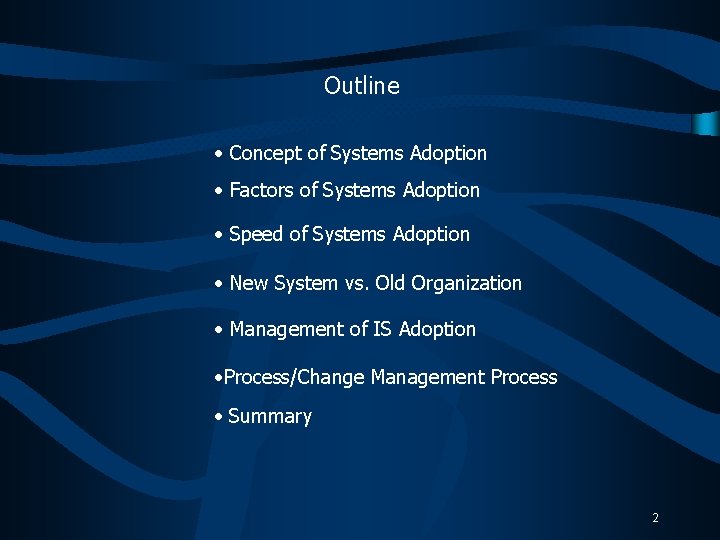 Outline

• Concept of Systems Adoption
• Factors of Systems Adoption
• Speed of Systems Adoption
• New System vs. Old Organization
• Management of IS Adoption
• Process/Change Management Process
• Summary

2